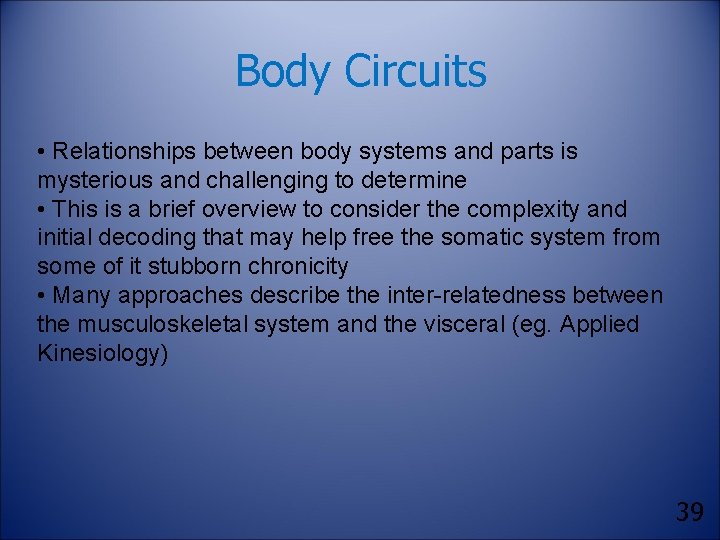 Body Circuits

• Relationships between body systems and parts is mysterious and challenging to determine
• This is a brief overview to consider the complexity and initial decoding that may help free the somatic system from some of it stubborn chronicity
• Many approaches describe the inter-relatedness between the musculoskeletal system and the visceral (eg. Applied Kinesiology)

39